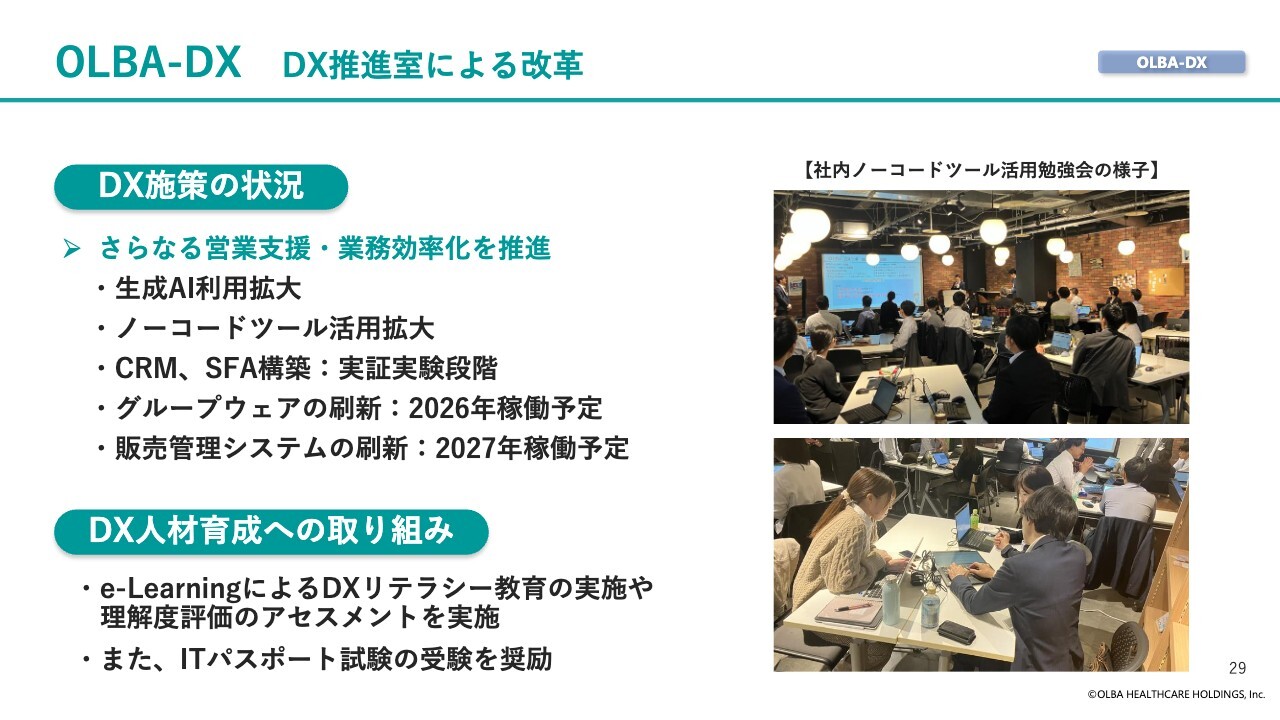 OLBA-DX　DX推進室による改革

OLBA-DX

DX施策の状況

➢ さらなる営業支援・業務効率化を推進

・生成AI利用拡大

・ノーコードツール活用拡大

・CRM、SFA構築：実証実験段階

・グループウェアの刷新：2026年稼働予定

・販売管理システムの刷新：2027年稼働予定

DX人材育成への取り組み

・e-LearningによるDXリテラシー教育の実施や理解度評価のアセスメントを実施

・また、ITパスポート試験の受験を奨励

【社内ノーコードツール活用勉強会の様子】

29

©OLBA HEALTHCARE HOLDINGS, Inc.